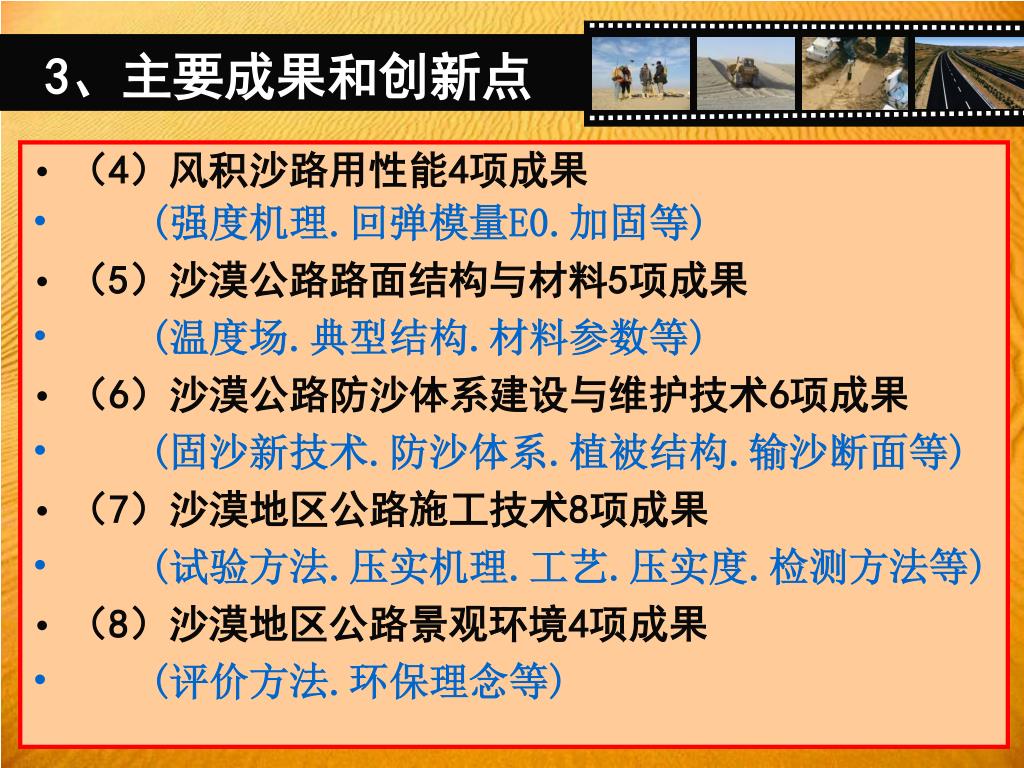 3、主要成果和创新点

• （4）风积沙路用性能4项成果
• （强度机理.回弹模量E0.加固等）
• （5）沙漠公路路面结构与材料5项成果
• （温度场.典型结构.材料参数等）
• （6）沙漠公路防沙体系建设与维护技术6项成果
• （固沙新技术.防沙体系.植被结构.输沙断面等）
• （7）沙漠地区公路施工技术8项成果
• （试验方法.压实机理.工艺.压实度.检测方法等）
• （8）沙漠地区公路景观环境4项成果
• （评价方法.环保理念等）